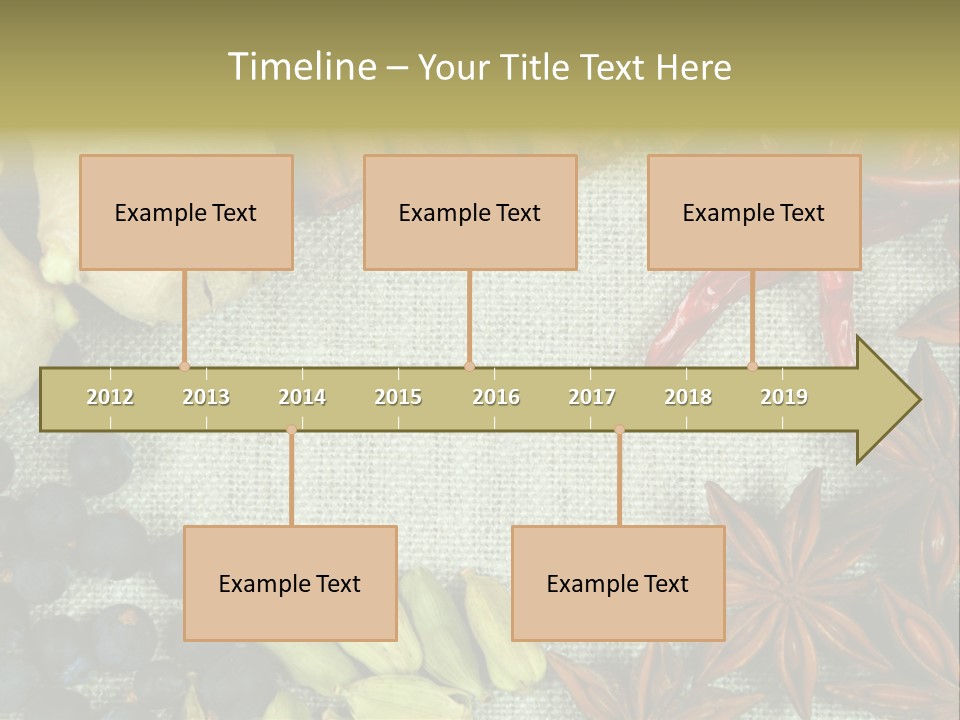 Timeline – Your Title Text Here

Example Text

Example Text

Example Text

2012 2013 2014 2015 2016 2017 2018 2019

Example Text

Example Text